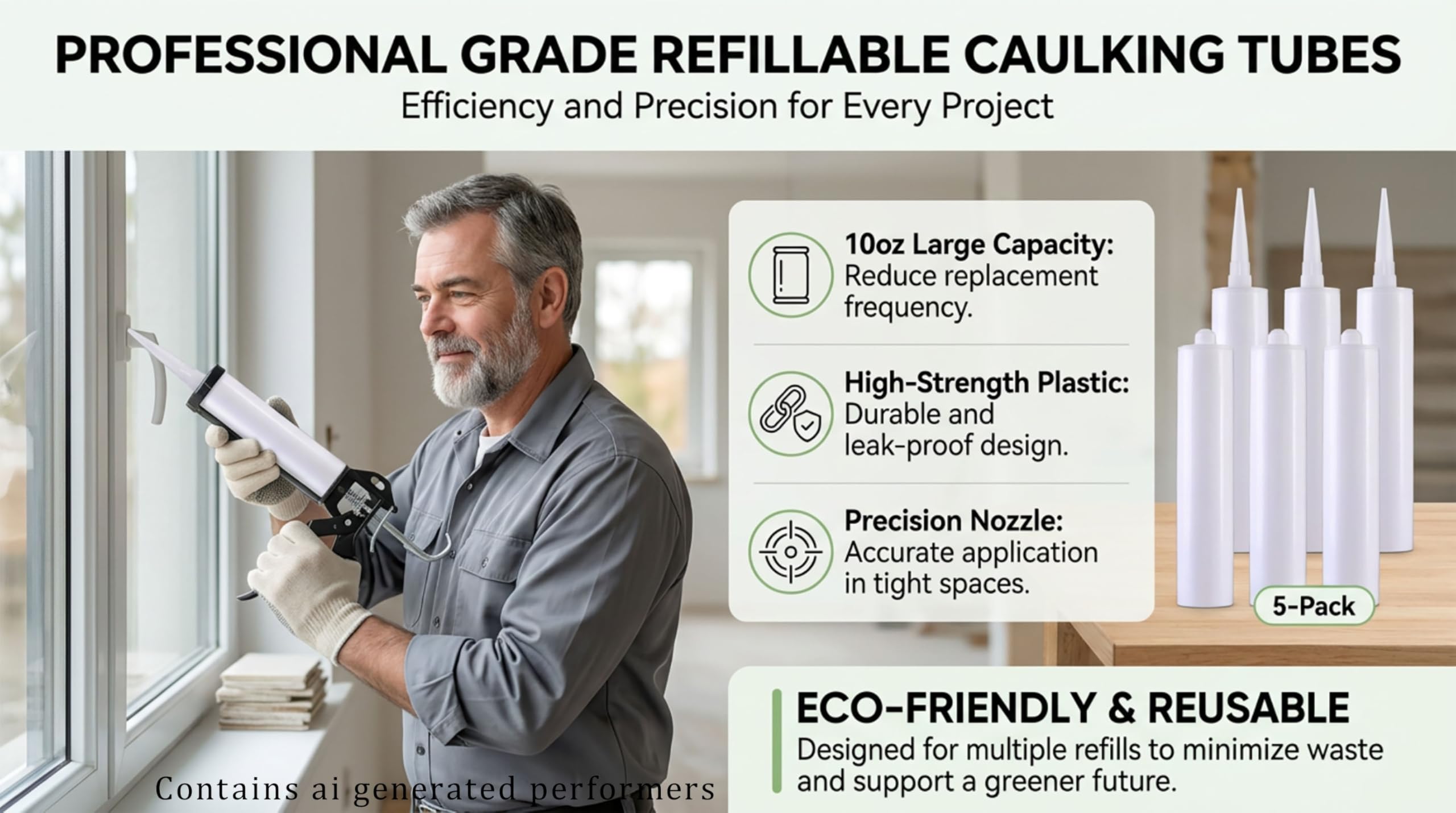 PROFESSIONAL GRADE REFILLABLE CAULKING TUBES
Efficiency and Precision for Every Project

10oz Large Capacity:
Reduce replacement frequency.

High-Strength Plastic:
Durable and leak-proof design.

Precision Nozzle:
Accurate application in tight spaces.

5-Pack

ECO-FRIENDLY & REUSABLE
Designed for multiple refills to minimize waste and support a greener future.

Contains ai generated performers